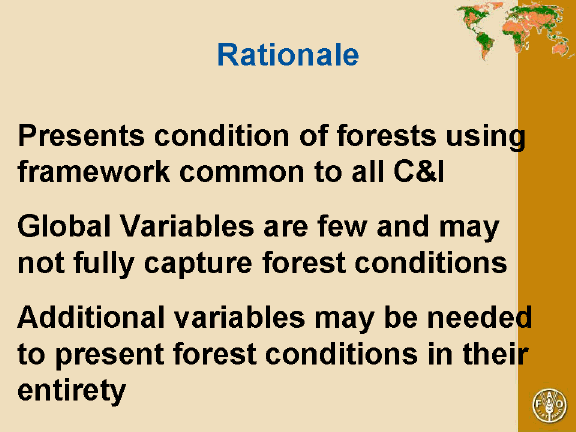 Rationale

Presents condition of forests using framework common to all C&I

Global Variables are few and may not fully capture forest conditions

Additional variables may be needed to present forest conditions in their entirety

FAO